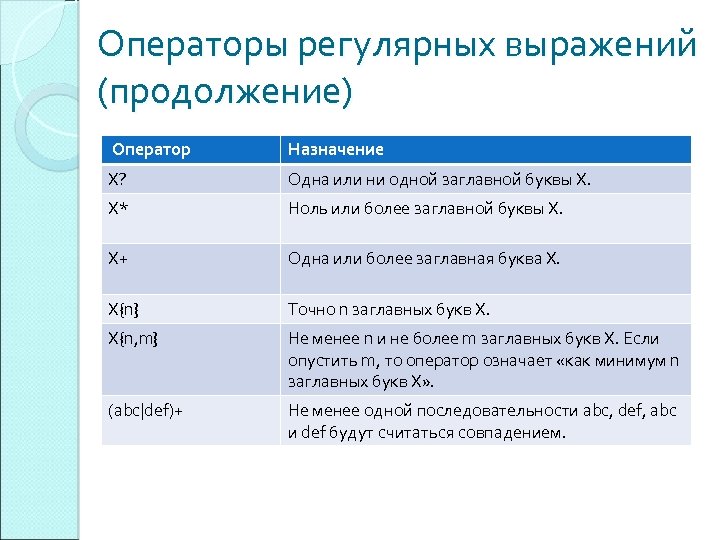 Операторы регулярных выражений (продолжение)

| Оператор | Назначение |
|---|---|
| X? | Одна или ни одной заглавной буквы X. |
| X* | Ноль или более заглавной буквы X. |
| X+ | Одна или более заглавная буква X. |
| X{n} | Точно n заглавных букв X. |
| X{n,m} | Не менее n и не более m заглавных букв X. Если опустить m, то оператор означает «как минимум n заглавных букв X». |
| (abc\|def)+ | Не менее одной последовательности abc, def, abc и def будут считаться совпадением. |